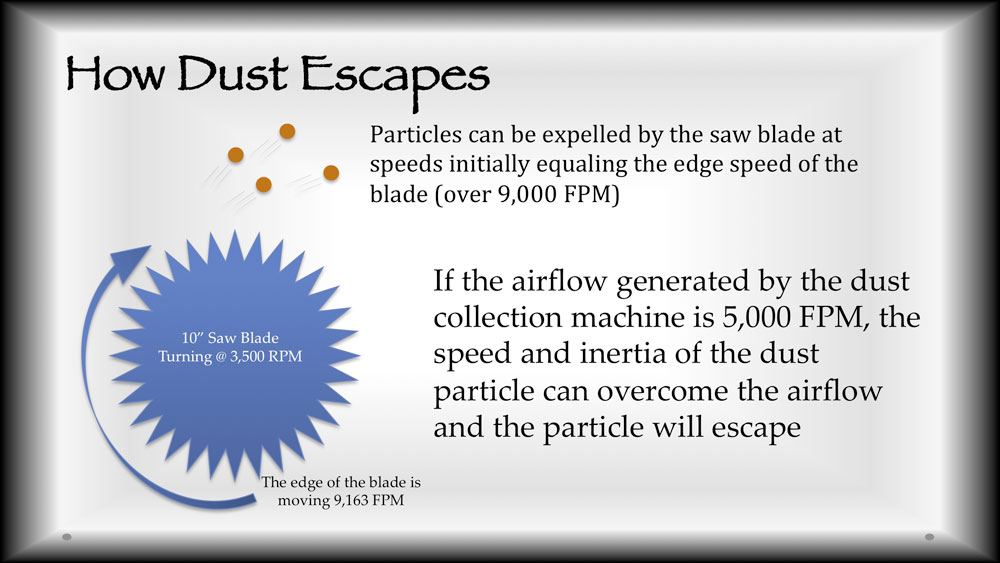 How Dust Escapes

Particles can be expelled by the saw blade at speeds initially equaling the edge speed of the blade (over 9,000 FPM)

10" Saw Blade Turning @ 3,500 RPM

The edge of the blade is moving 9,163 FPM

If the airflow generated by the dust collection machine is 5,000 FPM, the speed and inertia of the dust particle can overcome the airflow and the particle will escape